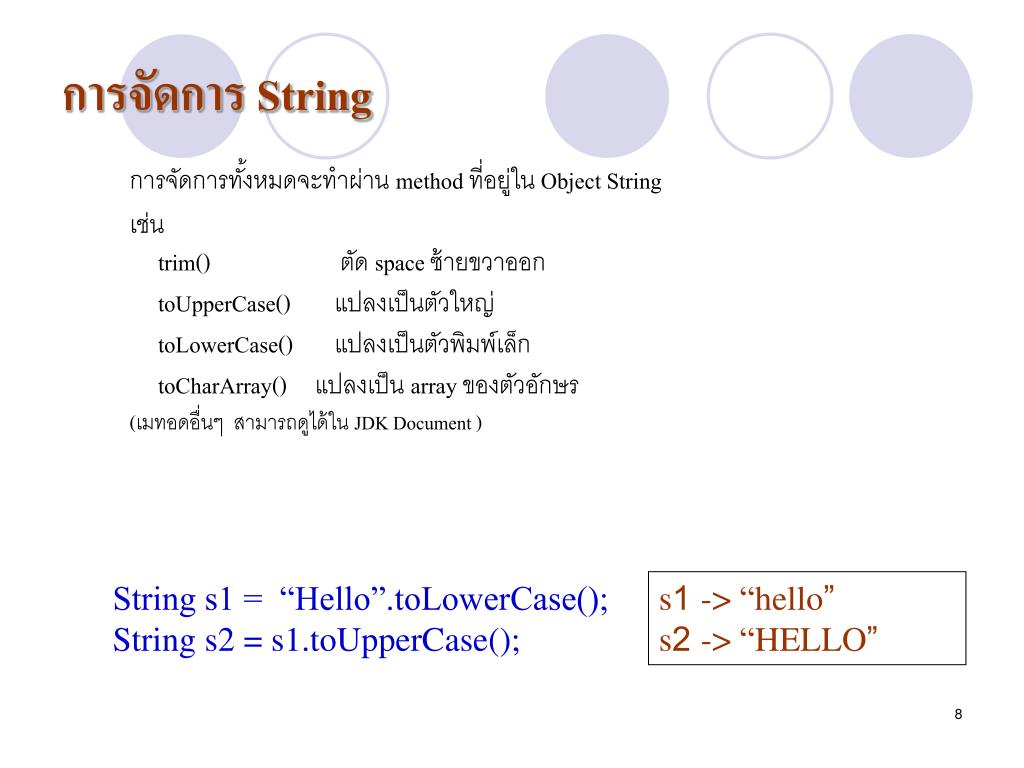 การจัดการ String

การจัดการทั้งหมดจะทำผ่าน method ที่อยู่ใน Object String

เช่น

trim() ตัด space ซ้ายขวาออก

toUpperCase() แปลงเป็นตัวใหญ่

toLowerCase() แปลงเป็นตัวพิมพ์เล็ก

toCharArray() แปลงเป็น array ของตัวอักษร

(เมทอดอื่นๆ สามารถดูได้ใน JDK Document )

String s1 = “Hello”.toLowerCase();
String s2 = s1.toUpperCase();

s1 -> “hello”
s2 -> “HELLO”

8